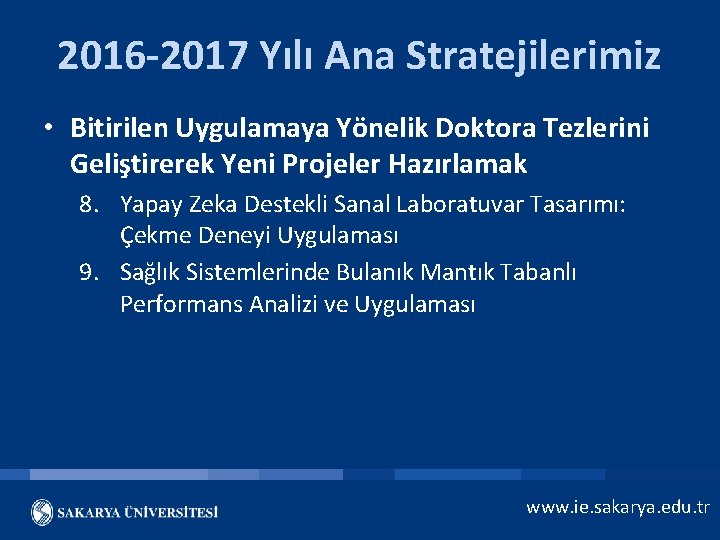 2016-2017 Yılı Ana Stratejilerimiz

• Bitirilen Uygulamaya Yönelik Doktora Tezlerini Geliştirerek Yeni Projeler Hazırlamak

8. Yapay Zeka Destekli Sanal Laboratuvar Tasarımı: Çekme Deneyi Uygulaması
9. Sağlık Sistemlerinde Bulanık Mantık Tabanlı Performans Analizi ve Uygulaması

SAKARYA ÜNİVERSİTESİ

www.ie.sakarya.edu.tr